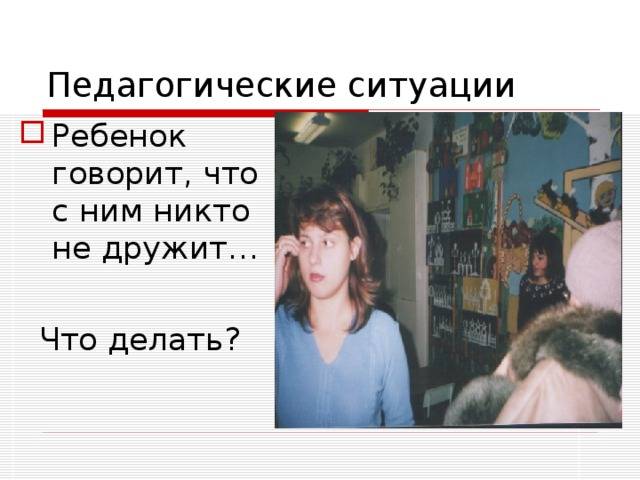 Педагогические ситуации

Ребенок говорит, что с ним никто не дружит…

Что делать?